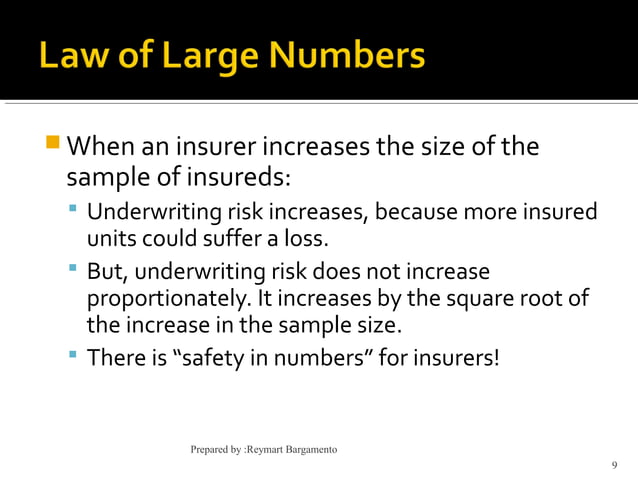 Law of Large Numbers

When an insurer increases the size of the sample of insureds:

Underwriting risk increases, because more insured units could suffer a loss.

But, underwriting risk does not increase proportionately. It increases by the square root of the increase in the sample size.

There is “safety in numbers” for insurers!

Prepared by :Reymart Bargamento

9